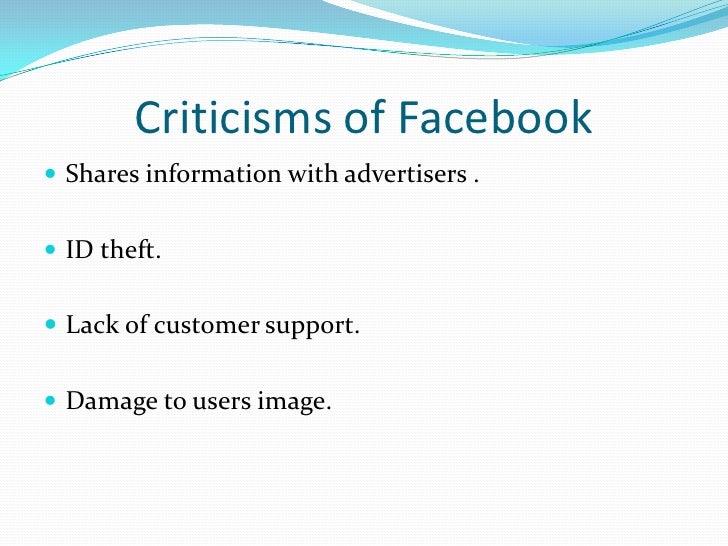 Criticisms of Facebook

- Shares information with advertisers .

- ID theft.

- Lack of customer support.

- Damage to users image.